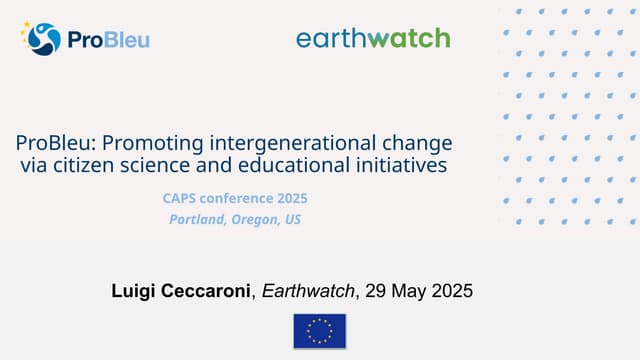 ProBleu

earthwatch

ProBleu: Promoting intergenerational change via citizen science and educational initiatives

CAPS conference 2025

Portland, Oregon, US

Luigi Ceccaroni, Earthwatch, 29 May 2025